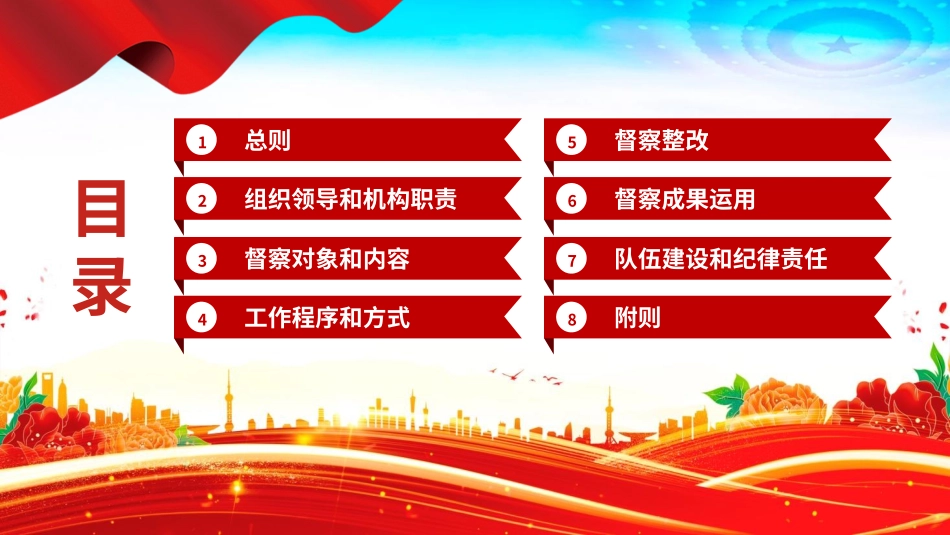 目录

1 总则

2 组织领导和机构职责

3 督察对象和内容

4 工作程序和方式

5 督察整改

6 督察成果运用

7 队伍建设和纪律责任

8 附则